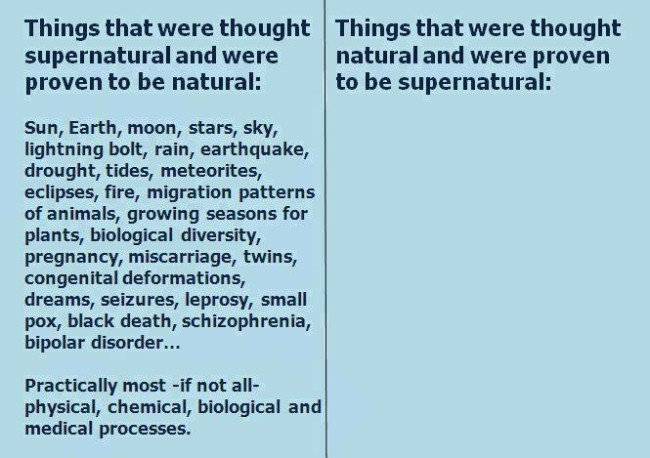 Things that were thought supernatural and were proven to be natural:

Sun, Earth, moon, stars, sky, lightning bolt, rain, earthquake, drought, tides, meteorites, eclipses, fire, migration patterns of animals, growing seasons for plants, biological diversity, pregnancy, miscarriage, twins, congenital deformations, dreams, seizures, leprosy, small pox, black death, schizophrenia, bipolar disorder...

Practically most -if not all- physical, chemical, biological and medical processes.

Things that were thought natural and were proven to be supernatural: